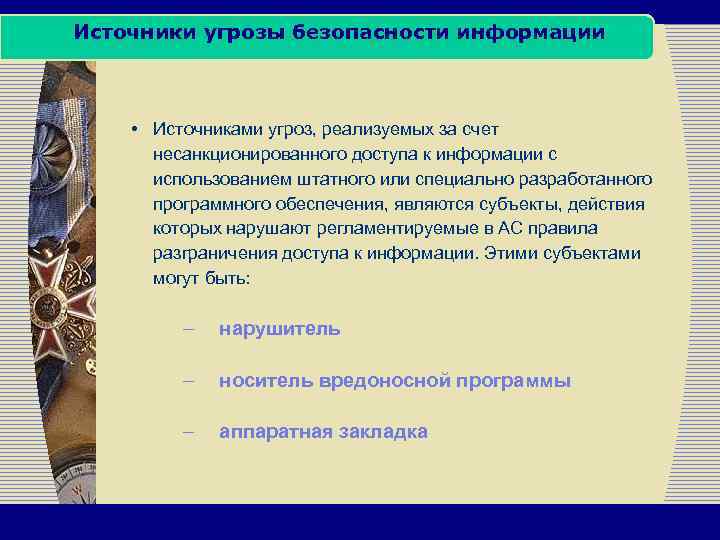 Источники угрозы безопасности информации

• Источниками угроз, реализуемых за счет несанкционированного доступа к информации с использованием штатного или специально разработанного программного обеспечения, являются субъекты, действия которых нарушают регламентируемые в АС правила разграничения доступа к информации. Этими субъектами могут быть:

– нарушитель

– носитель вредоносной программы

– аппаратная закладка